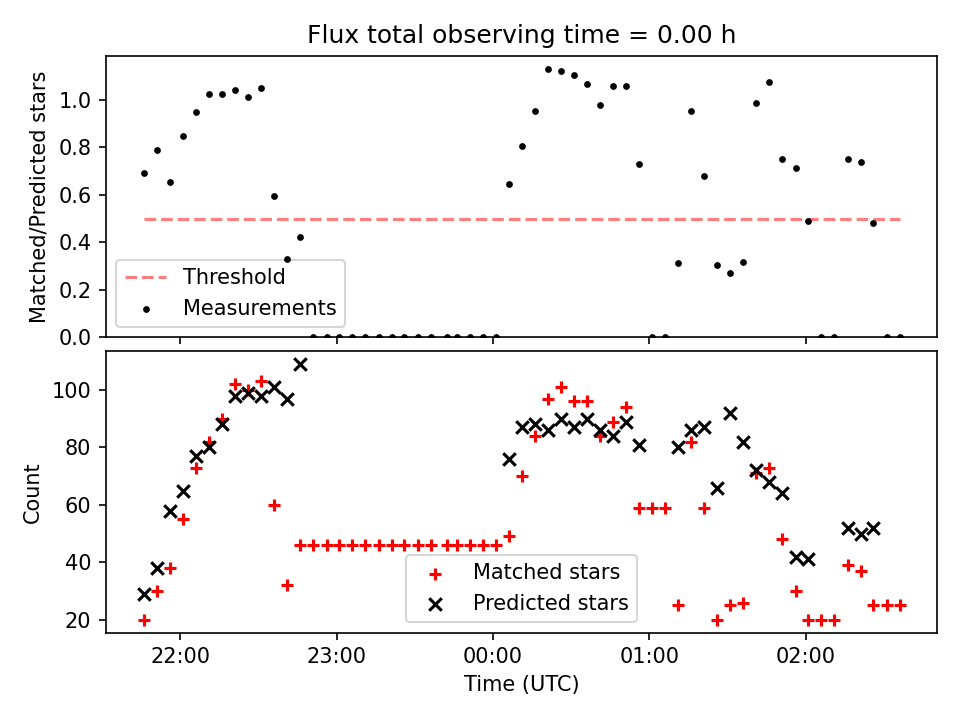 Flux total observing time = 0.00 h

Matched/Predicted stars

1.0
0.8
0.6
0.4
0.2
0.0

Threshold
Measurements

Count

100
80
60
40
20

Matched stars
Predicted stars

22:00
23:00
00:00
01:00
02:00

Time (UTC)